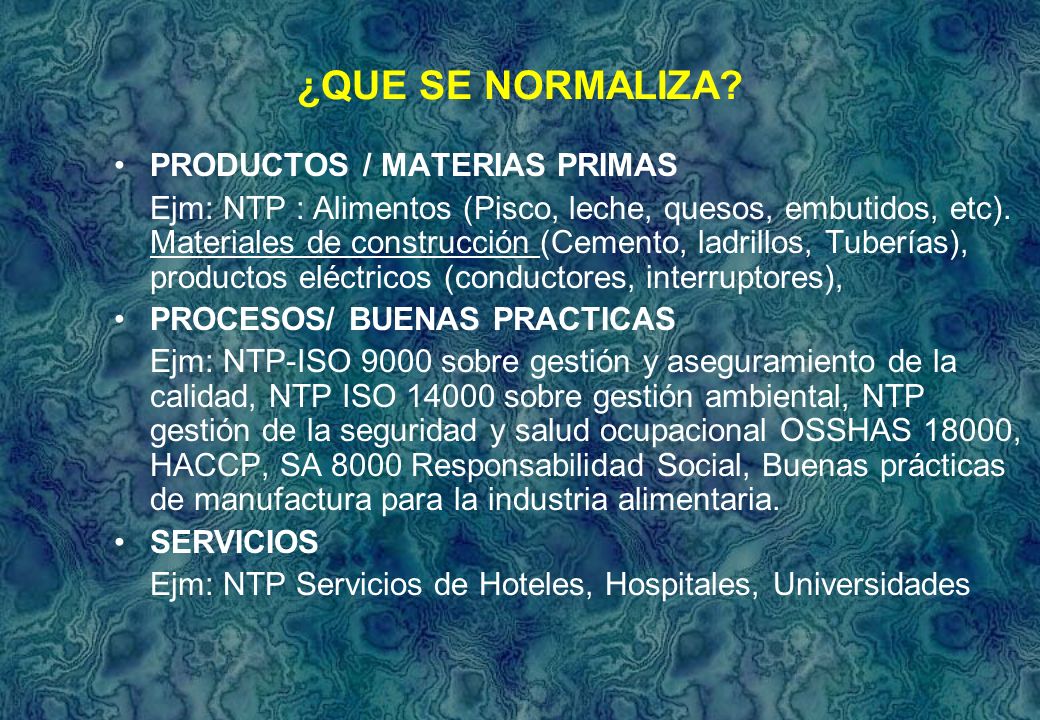 ¿QUE SE NORMALIZA?

• PRODUCTOS / MATERIAS PRIMAS

Ejm: NTP : Alimentos (Pisco, leche, quesos, embutidos, etc). Materiales de construcción (Cemento, ladrillos, Tuberías), productos eléctricos (conductores, interruptores),

• PROCESOS/ BUENAS PRACTICAS

Ejm: NTP-ISO 9000 sobre gestión y aseguramiento de la calidad, NTP ISO 14000 sobre gestión ambiental, NTP gestión de la seguridad y salud ocupacional OSSHAS 18000, HACCP, SA 8000 Responsabilidad Social, Buenas prácticas de manufactura para la industria alimentaria.

• SERVICIOS

Ejm: NTP Servicios de Hoteles, Hospitales, Universidades